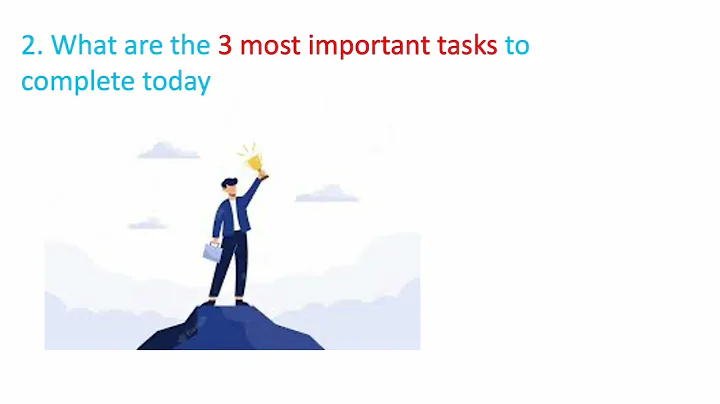 2. What are the 3 most important tasks to complete today